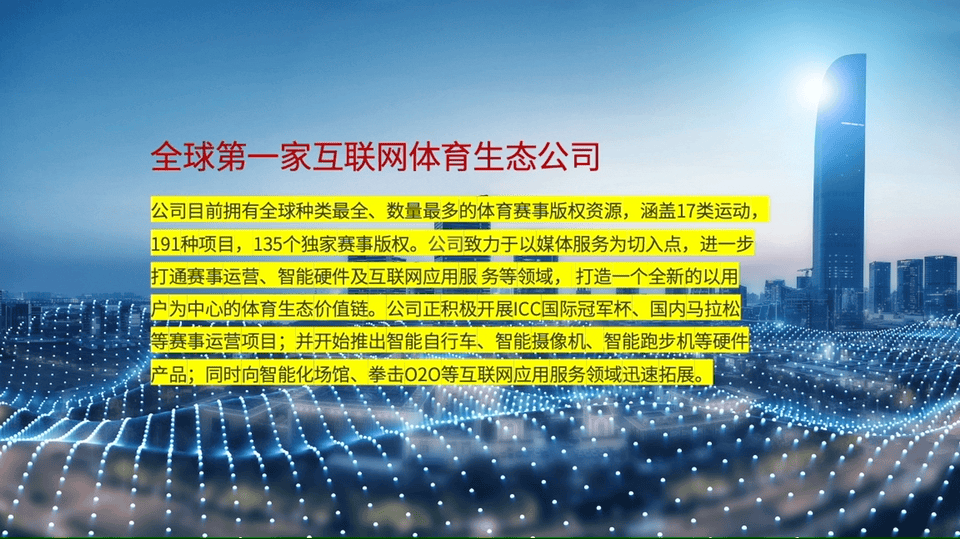 全球第一家互联网体育生态公司

公司目前拥有全球种类最全、数量最多的体育赛事版权资源，涵盖17类运动，191种项目，135个独家赛事版权。公司致力于以媒体服务为切入点，进一步打通赛事运营、智能硬件及互联网应用服 务等领域， 打造一个全新的以用户为中心的体育生态价值链。公司正积极开展ICC国际冠军杯、国内马拉松等赛事运营项目；并开始推出智能自行车、智能摄像机、智能跑步机等硬件产品；同时向智能化场馆、拳击O2O等互联网应用服务领域迅速拓展。